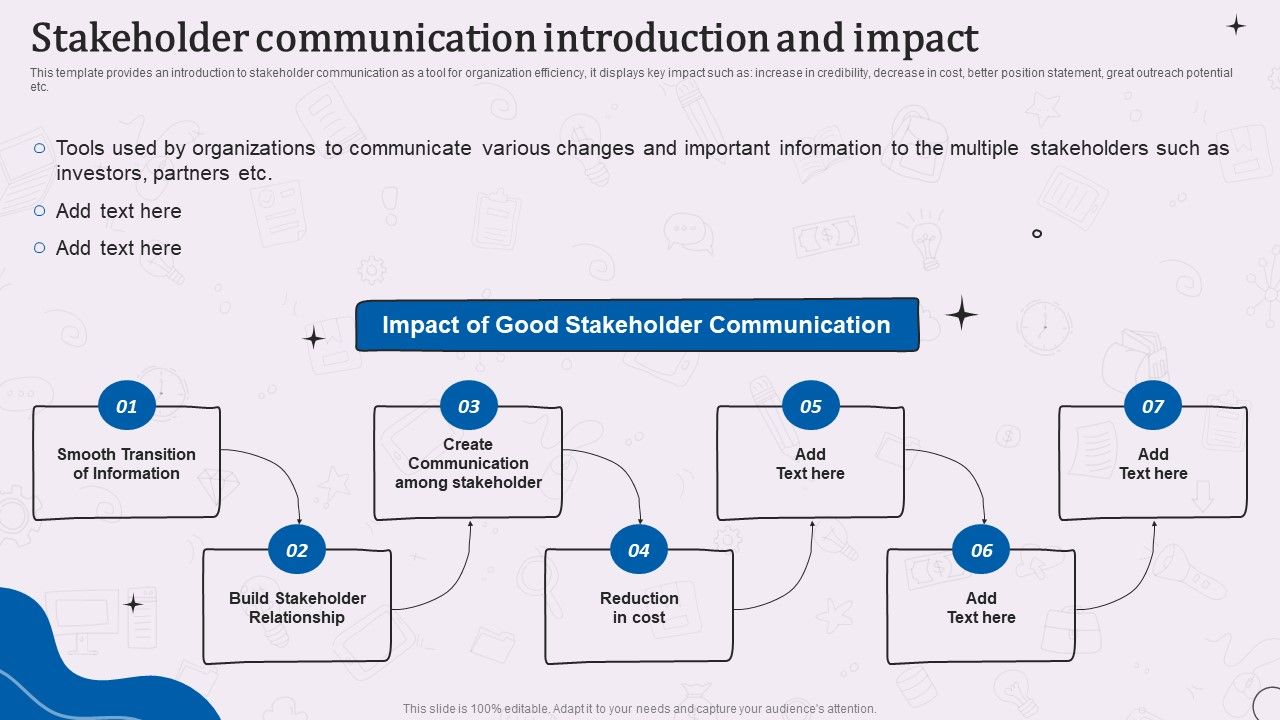 Stakeholder communication introduction and impact

This template provides an introduction to stakeholder communication as a tool for organization efficiency, it displays key impact such as: increase in credibility, decrease in cost, better position statement, great outreach potential etc.

Tools used by organizations to communicate various changes and important information to the multiple stakeholders such as investors, partners etc.

Add text here

Add text here

Impact of Good Stakeholder Communication

01
Smooth Transition of Information

02
Build Stakeholder Relationship

03
Create Communication among stakeholder

04
Reduction in cost

05
Add Text here

06
Add Text here

07
Add Text here

This slide is 100% editable. Adapt it to your needs and capture your audience's attention.